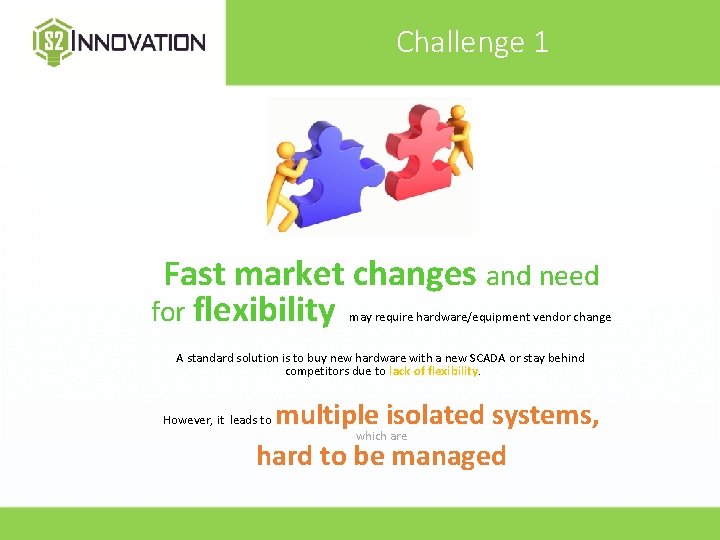 S2 INNOVATION

Challenge 1

Fast market changes and need for flexibility may require hardware/equipment vendor change

A standard solution is to buy new hardware with a new SCADA or stay behind competitors due to lack of flexibility.

However, it leads to multiple isolated systems, which are hard to be managed